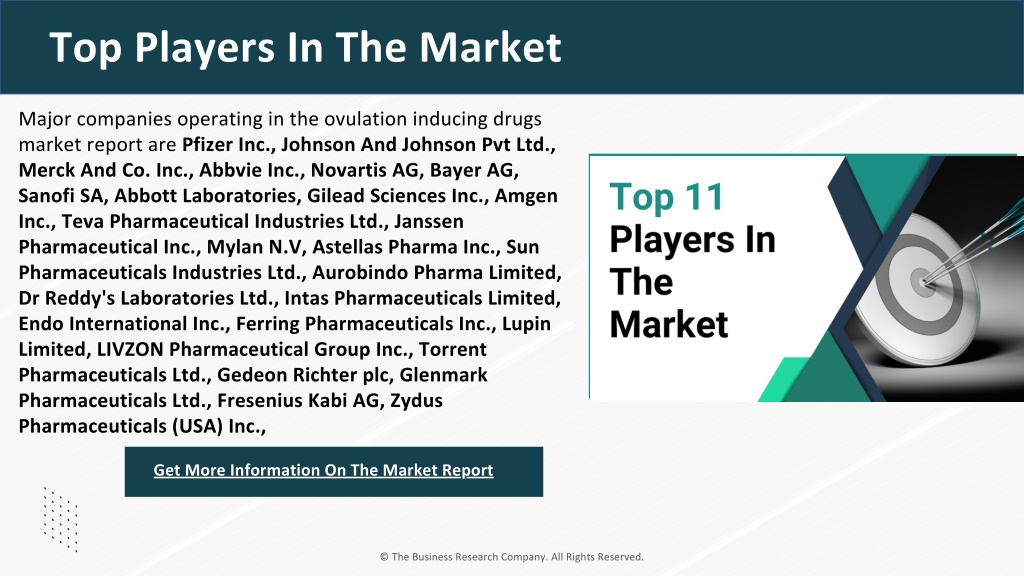 Top Players In The Market

Major companies operating in the ovulation inducing drugs market report are Pfizer Inc., Johnson And Johnson Pvt Ltd., Merck And Co. Inc., Abbvie Inc., Novartis AG, Bayer AG, Sanofi SA, Abbott Laboratories, Gilead Sciences Inc., Amgen Inc., Teva Pharmaceutical Industries Ltd., Janssen Pharmaceutical Inc., Mylan N.V, Astellas Pharma Inc., Sun Pharmaceuticals Industries Ltd., Aurobindo Pharma Limited, Dr Reddy's Laboratories Ltd., Intas Pharmaceuticals Limited, Endo International Inc., Ferring Pharmaceuticals Inc., Lupin Limited, LIVZON Pharmaceutical Group Inc., Torrent Pharmaceuticals Ltd., Gedeon Richter plc, Glenmark Pharmaceuticals Ltd., Fresenius Kabi AG, Zydus Pharmaceuticals (USA) Inc.,

Top 11 Players In The Market

Get More Information On The Market Report

© The Business Research Company. All Rights Reserved.